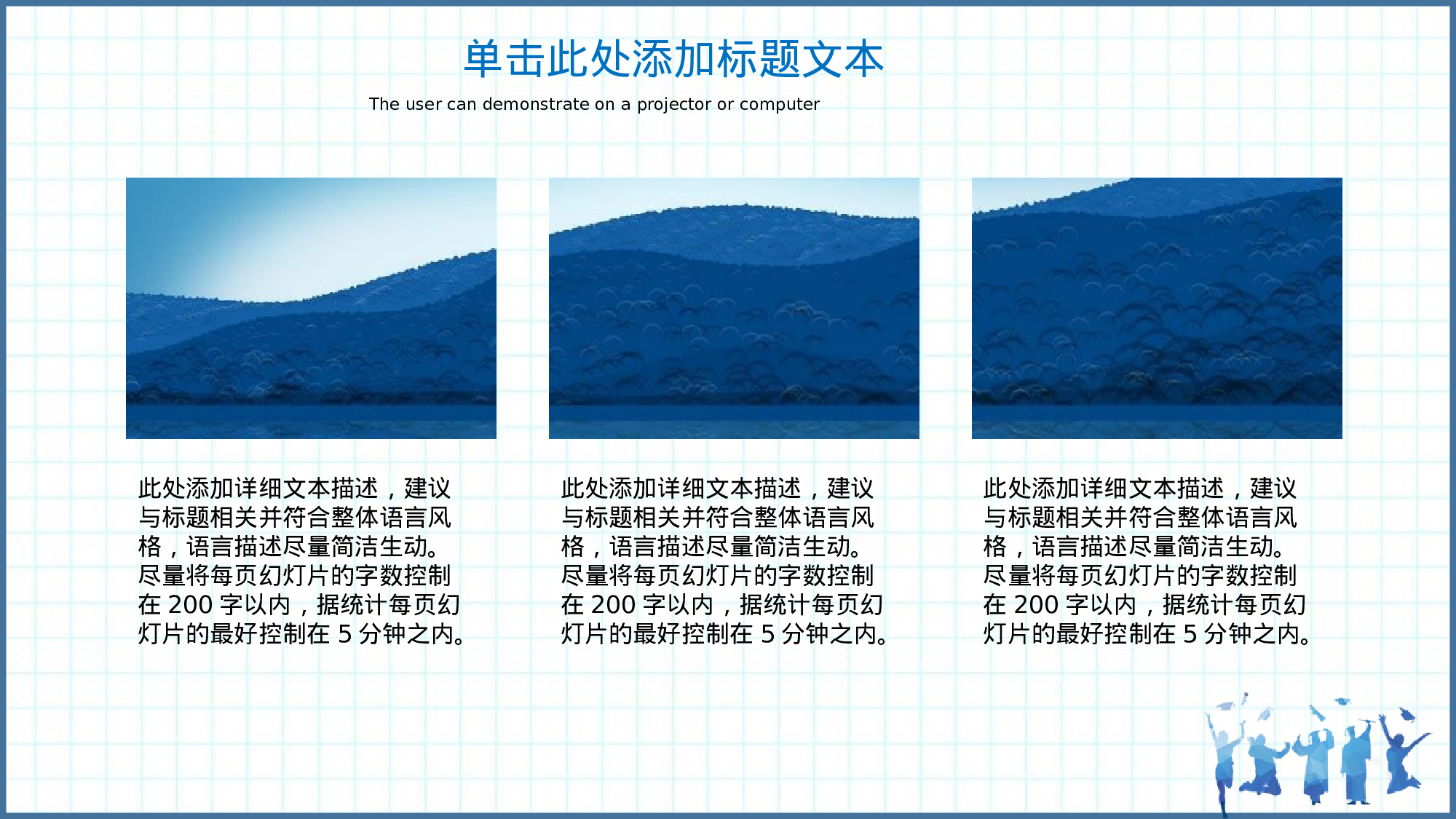 单击此处添加标题文本

The user can demonstrate on a projector or computer

此处添加详细文本描述，建议与标题相关并符合整体语言风格，语言描述尽量简洁生动。尽量将每页幻灯片的字数控制在 200 字以内，据统计每页幻灯片的最好控制在 5 分钟之内。

此处添加详细文本描述，建议与标题相关并符合整体语言风格，语言描述尽量简洁生动。尽量将每页幻灯片的字数控制在 200 字以内，据统计每页幻灯片的最好控制在 5 分钟之内。

此处添加详细文本描述，建议与标题相关并符合整体语言风格，语言描述尽量简洁生动。尽量将每页幻灯片的字数控制在 200 字以内，据统计每页幻灯片的最好控制在 5 分钟之内。